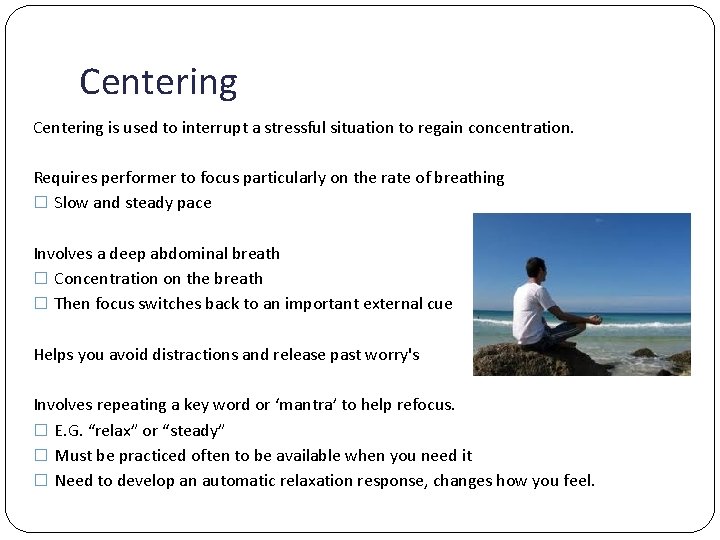 Centering

Centering is used to interrupt a stressful situation to regain concentration.

Requires performer to focus particularly on the rate of breathing
☐ Slow and steady pace

Involves a deep abdominal breath
☐ Concentration on the breath
☐ Then focus switches back to an important external cue

Helps you avoid distractions and release past worry's

Involves repeating a key word or ‘mantra’ to help refocus.
☐ E.G. “relax” or “steady”
☐ Must be practiced often to be available when you need it
☐ Need to develop an automatic relaxation response, changes how you feel.